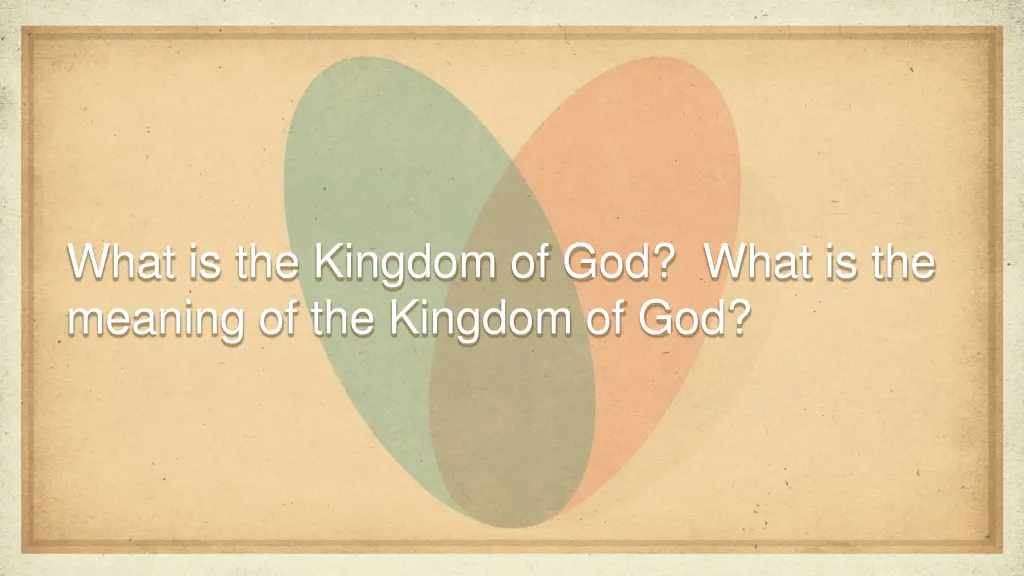 What is the Kingdom of God?  What is the meaning of the Kingdom of God?